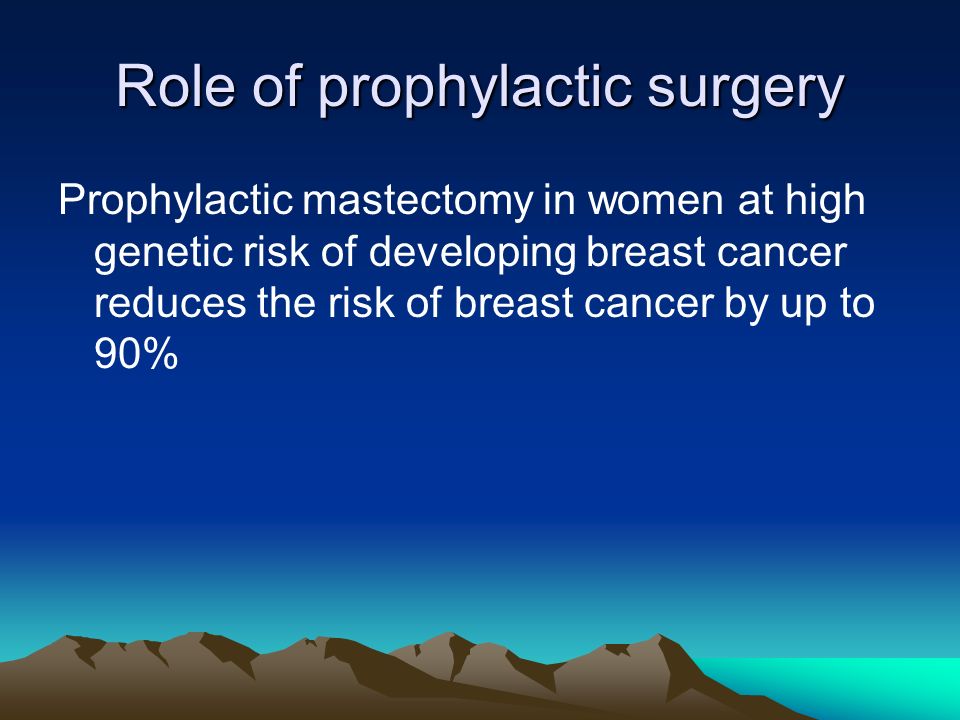 Role of prophylactic surgery

Prophylactic mastectomy in women at high genetic risk of developing breast cancer reduces the risk of breast cancer by up to 90%